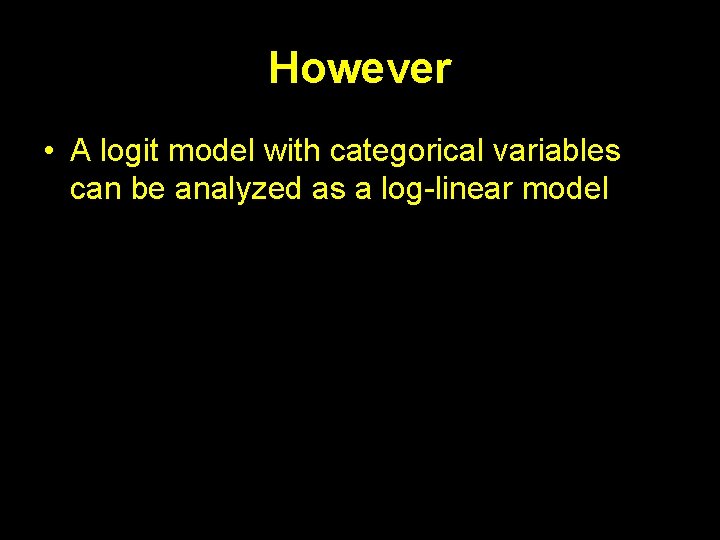 However

• A logit model with categorical variables can be analyzed as a log-linear model